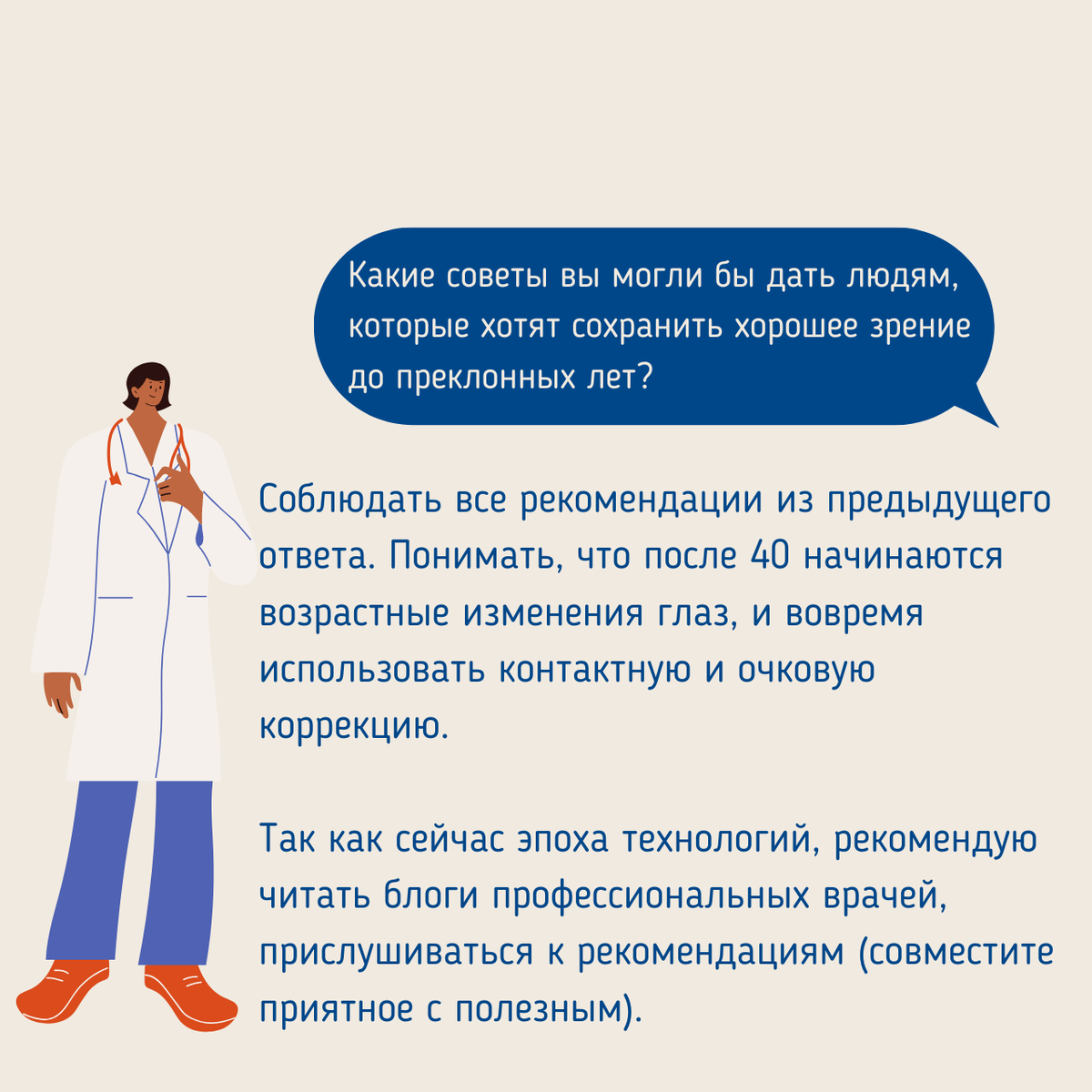 Какие советы вы могли бы дать людям, которые хотят сохранить хорошее зрение до преклонных лет?

Соблюдать все рекомендации из предыдущего ответа. Понимать, что после 40 начинаются возрастные изменения глаз, и вовремя использовать контактную и очковую коррекцию.

Так как сейчас эпоха технологий, рекомендую читать блоги профессиональных врачей, прислушиваться к рекомендациям (совместите приятное с полезным).